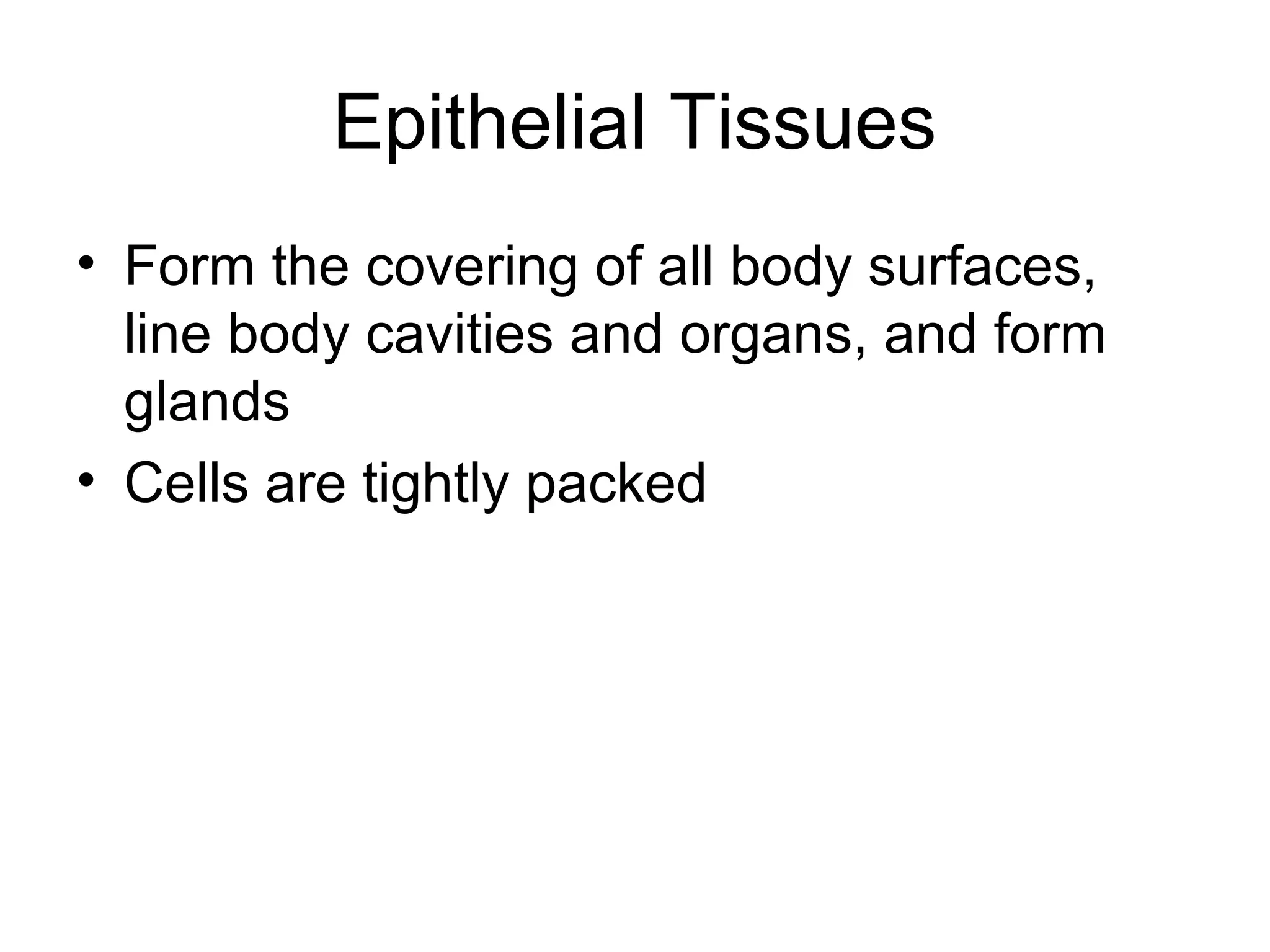 Epithelial Tissues

• Form the covering of all body surfaces, line body cavities and organs, and form glands
• Cells are tightly packed